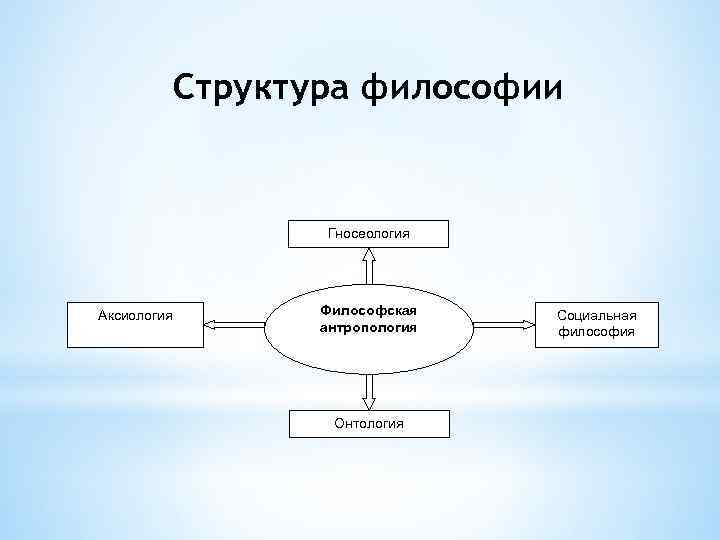 Структура философии

Гносеология

Аксиология

Философская антропология

Социальная философия

Онтология